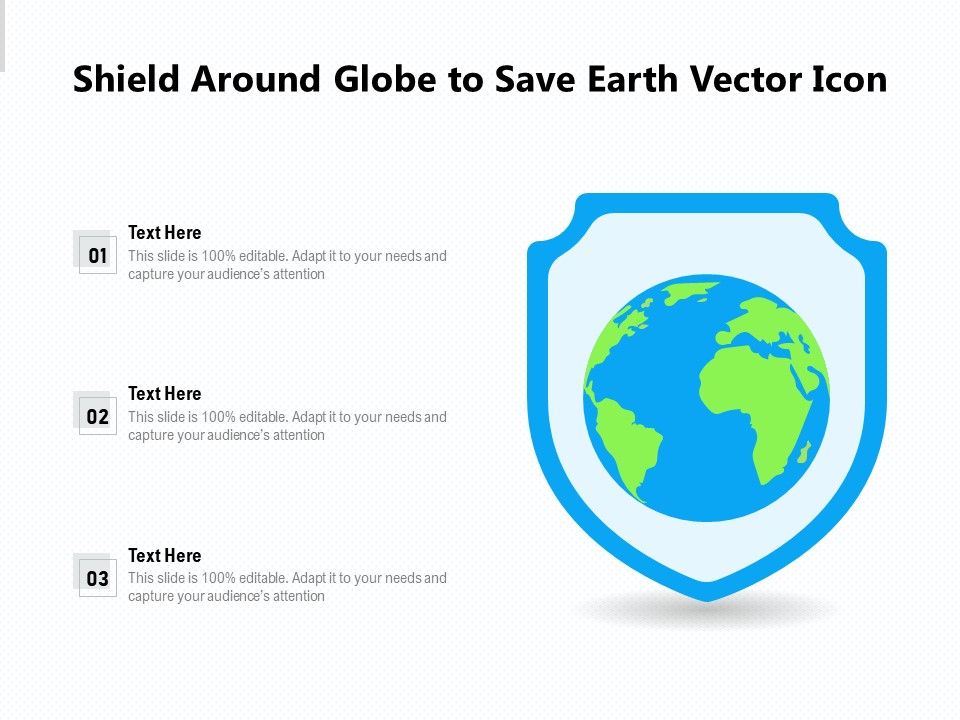 Shield Around Globe to Save Earth Vector Icon

01

Text Here

This slide is 100% editable. Adapt it to your needs and capture your audience's attention

02

Text Here

This slide is 100% editable. Adapt it to your needs and capture your audience's attention

03

Text Here

This slide is 100% editable. Adapt it to your needs and capture your audience's attention